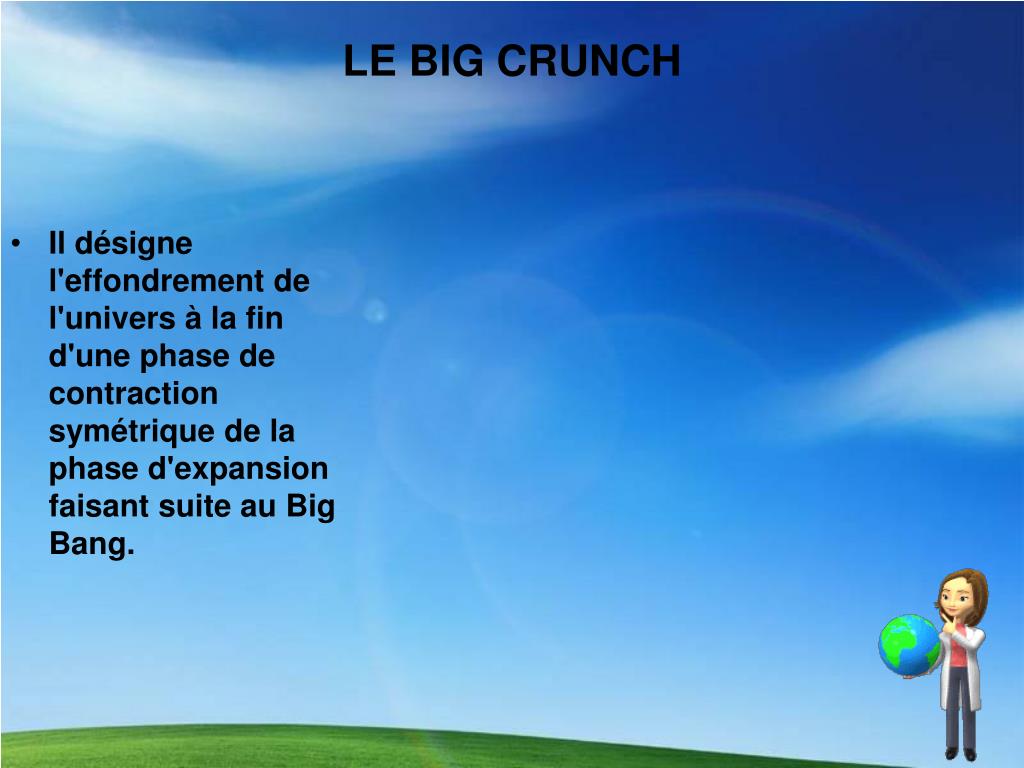 LE BIG CRUNCH

• Il désigne l'effondrement de l'univers à la fin d'une phase de contraction symétrique de la phase d'expansion faisant suite au Big Bang.